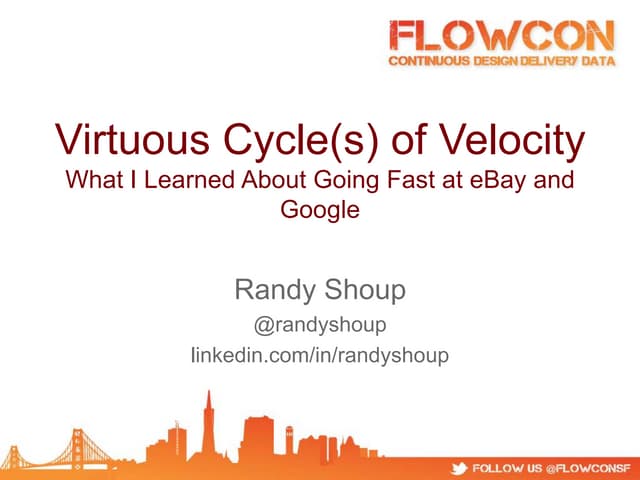 FLOWCON
CONTINUOUS DESIGN DELIVERY DATA

Virtuous Cycle(s) of Velocity
What I Learned About Going Fast at eBay and Google

Randy Shoup
@randyshoup
linkedin.com/in/randyshoup

FOLLOW US @FLOWCONSF